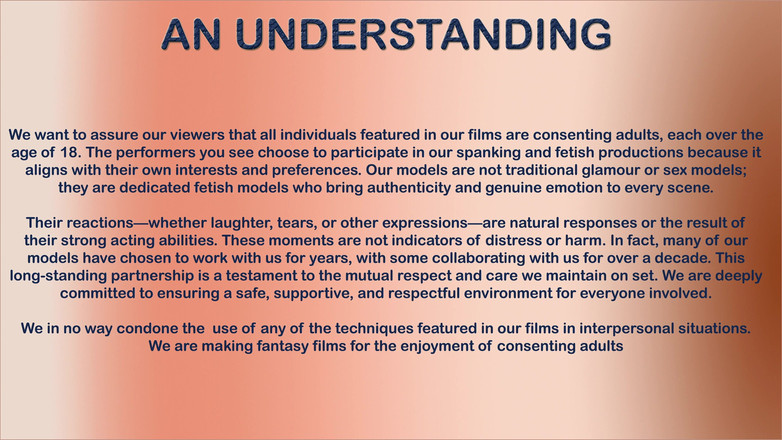 AN UNDERSTANDING

We want to assure our viewers that all individuals featured in our films are consenting adults, each over the age of 18. The performers you see choose to participate in our spanking and fetish productions because it aligns with their own interests and preferences. Our models are not traditional glamour or sex models; they are dedicated fetish models who bring authenticity and genuine emotion to every scene.

Their reactions—whether laughter, tears, or other expressions—are natural responses or the result of their strong acting abilities. These moments are not indicators of distress or harm. In fact, many of our models have chosen to work with us for years, with some collaborating with us for over a decade. This long-standing partnership is a testament to the mutual respect and care we maintain on set. We are deeply committed to ensuring a safe, supportive, and respectful environment for everyone involved.

We in no way condone the  use of any of the techniques featured in our films in interpersonal situations. We are making fantasy films for the enjoyment of consenting adults